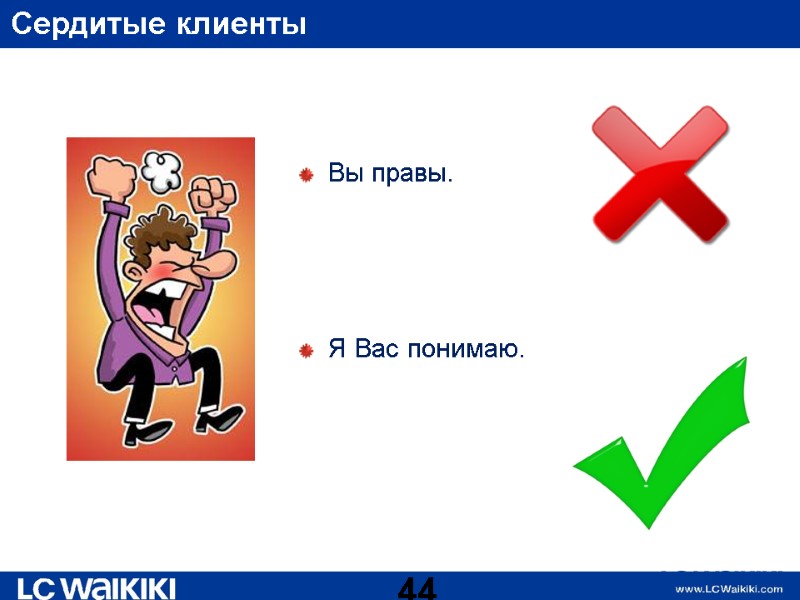 Сердитые клиенты

Вы правы.

Я Вас понимаю.

LC WAIKIKI

44

www.LCWaikiki.com